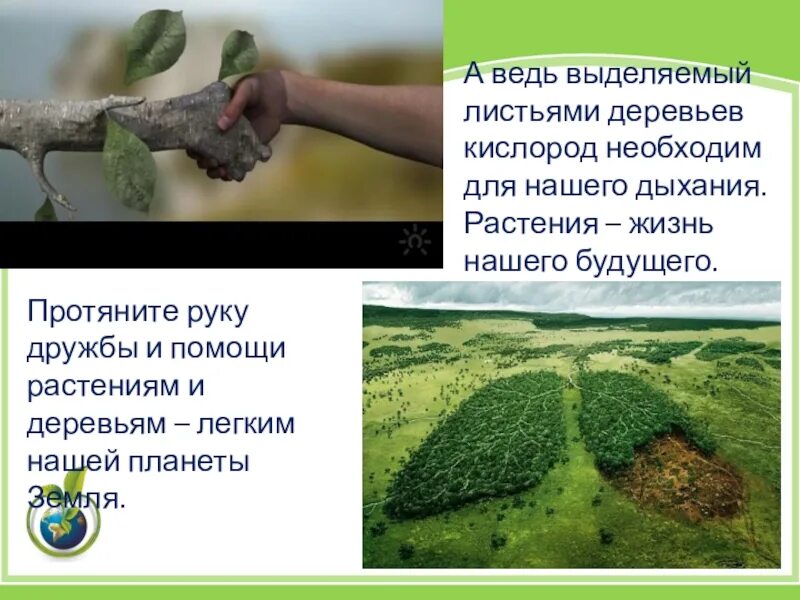 А ведь выделяемый листьями деревьев кислород необходим для нашего дыхания. Растения – жизнь нашего будущего.

Протяните руку дружбы и помощи растениям и деревьям – легким нашей планеты Земля.